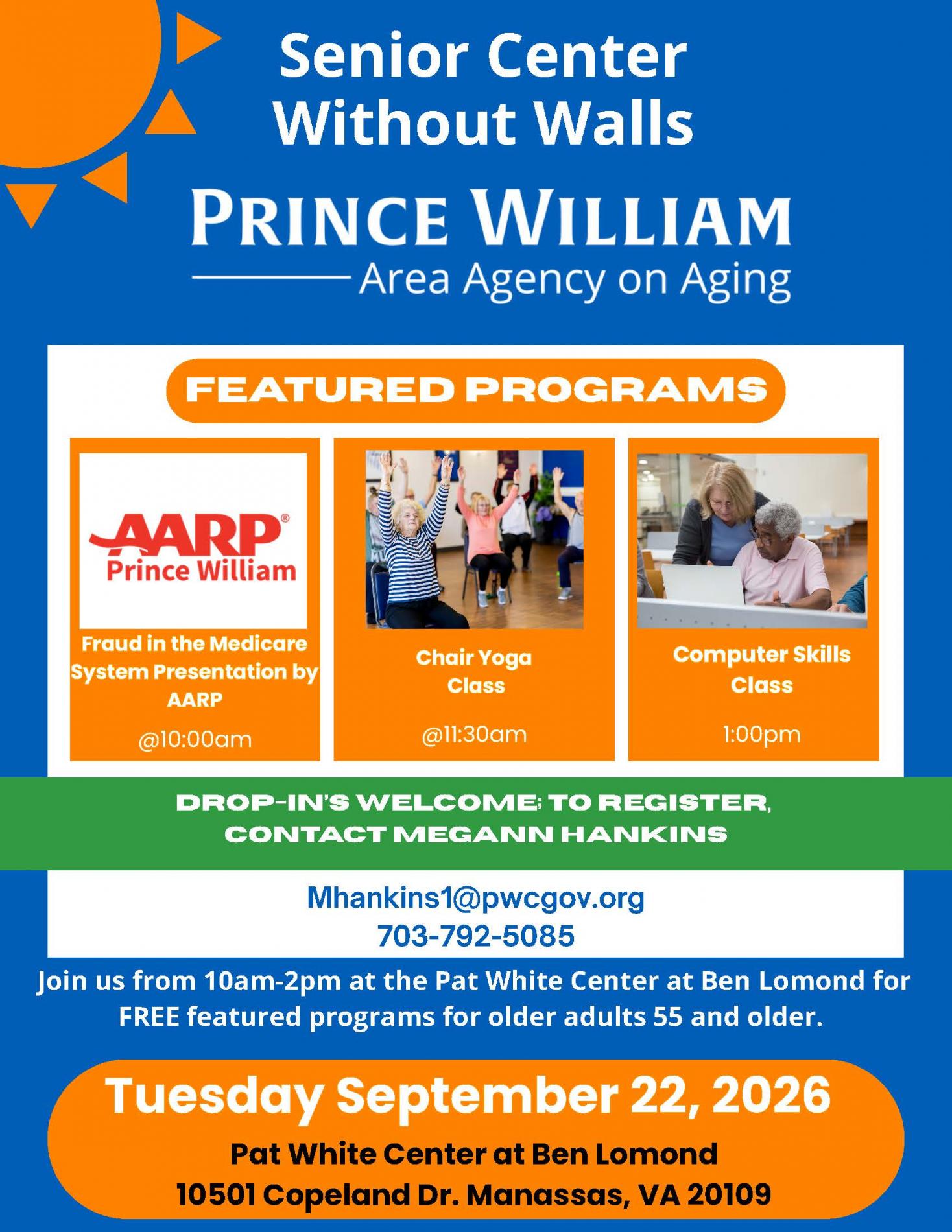 Senior Center Without Walls

PRINCE WILLIAM
Area Agency on Aging

FEATURED PROGRAMS

AARP®
Prince William

Fraud in the Medicare System Presentation by AARP

@10:00am

Chair Yoga Class

@11:30am

Computer Skills Class

1:00pm

DROP-IN'S WELCOME; TO REGISTER, CONTACT MEGANN HANKINS

Mhankins1@pwcgov.org
703-792-5085

Join us from 10am-2pm at the Pat White Center at Ben Lomond for FREE featured programs for older adults 55 and older.

Tuesday September 22, 2026

Pat White Center at Ben Lomond
10501 Copeland Dr. Manassas, VA 20109